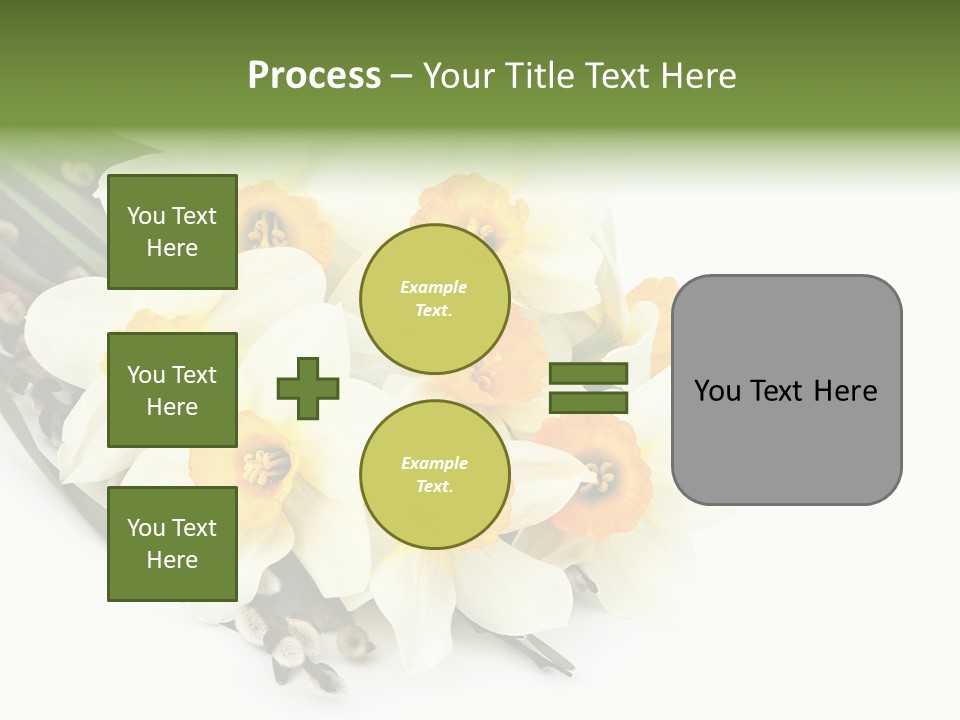 Process – Your Title Text Here

You Text Here

You Text Here

You Text Here

Example Text.

Example Text.

You Text Here